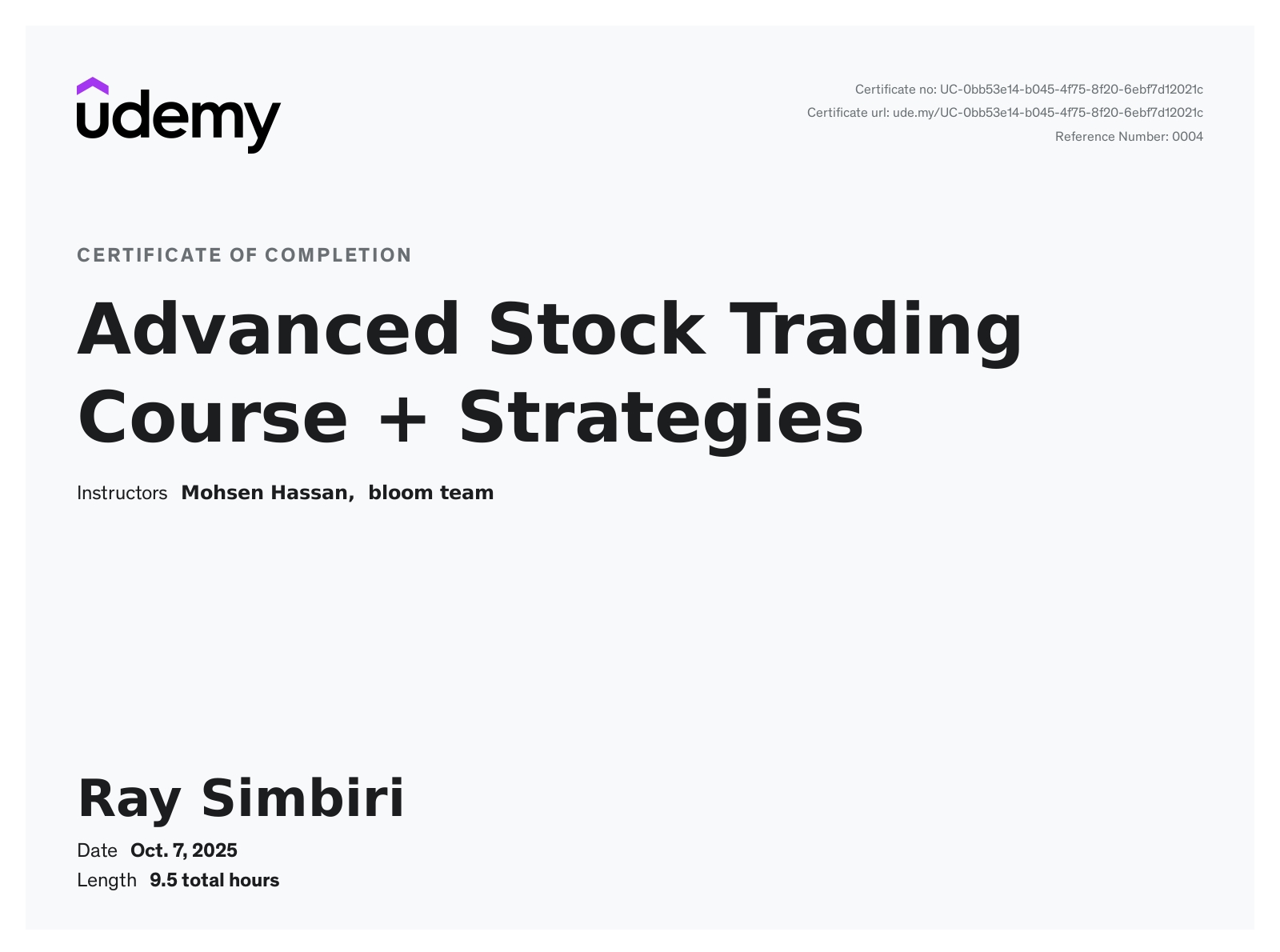 udemy

Certificate no: UC-0bb53e14-b045-4f75-8f20-6ebf7d12021c
Certificate url: ude.my/UC-0bb53e14-b045-4f75-8f20-6ebf7d12021c
Reference Number: 0004

CERTIFICATE OF COMPLETION

Advanced Stock Trading Course + Strategies

Instructors Mohsen Hassan, bloom team

Ray Simbiri

Date Oct. 7, 2025
Length 9.5 total hours